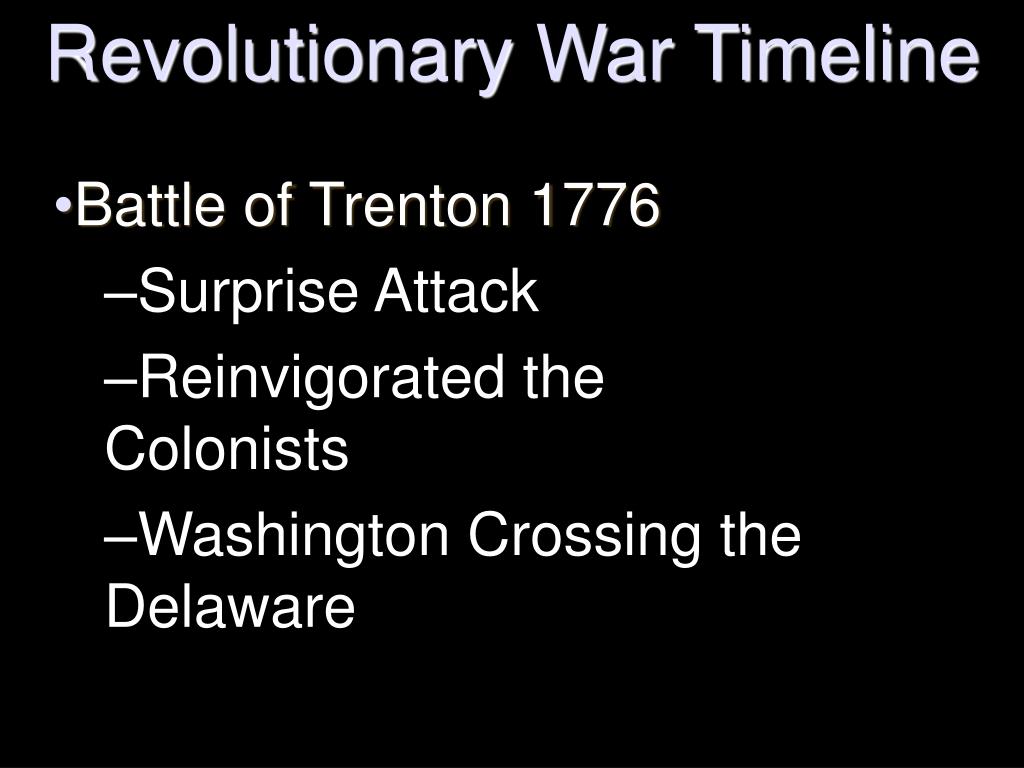 Revolutionary War Timeline

•Battle of Trenton 1776

–Surprise Attack

–Reinvigorated the Colonists

–Washington Crossing the Delaware